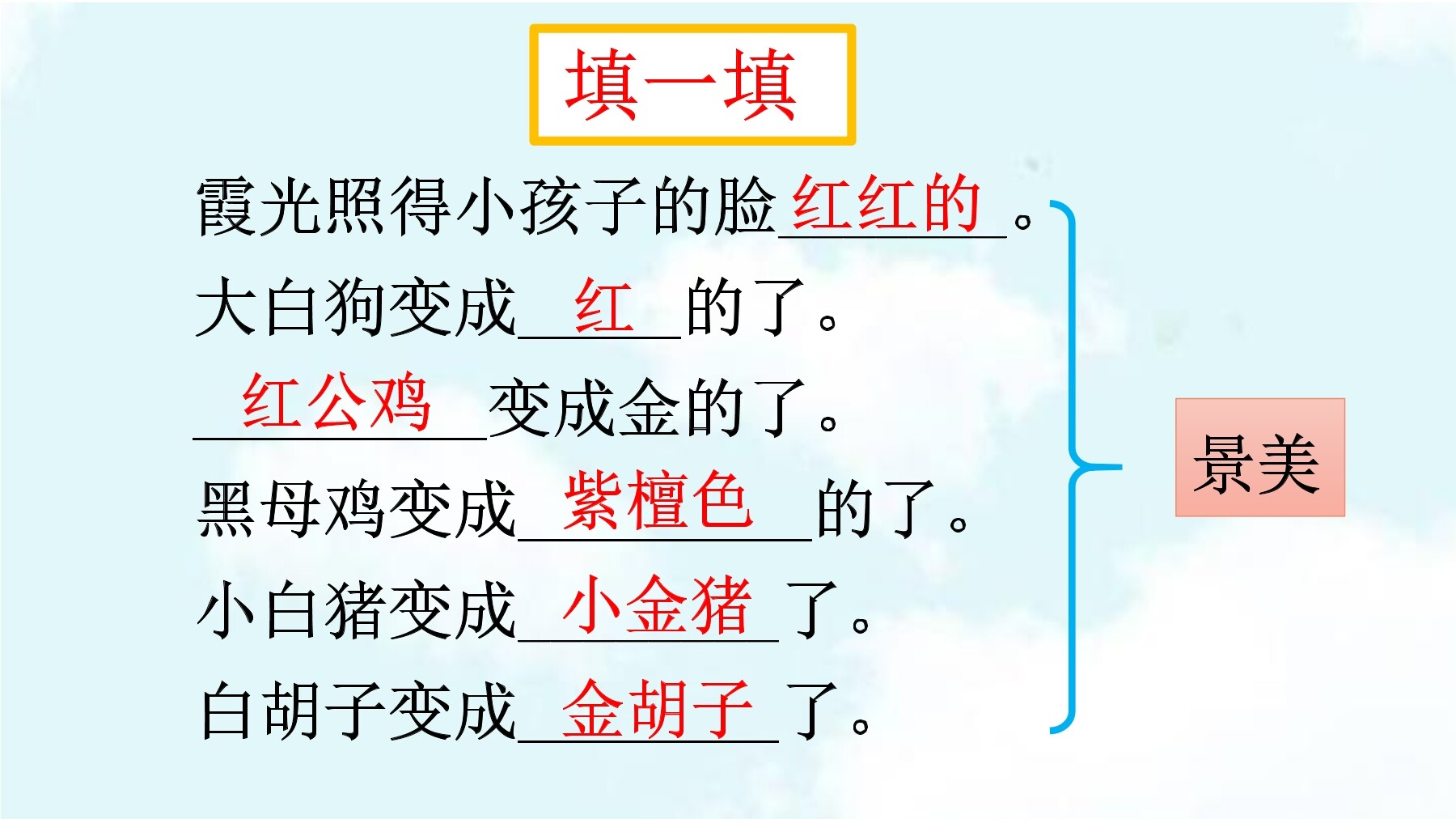 填一填

霞光照得小孩子的脸红红的。

大白狗变成红的了。

红公鸡变成金的了。

黑母鸡变成紫檀色的了。

小白猪变成小金猪了。

白胡子变成金胡子了。

景美